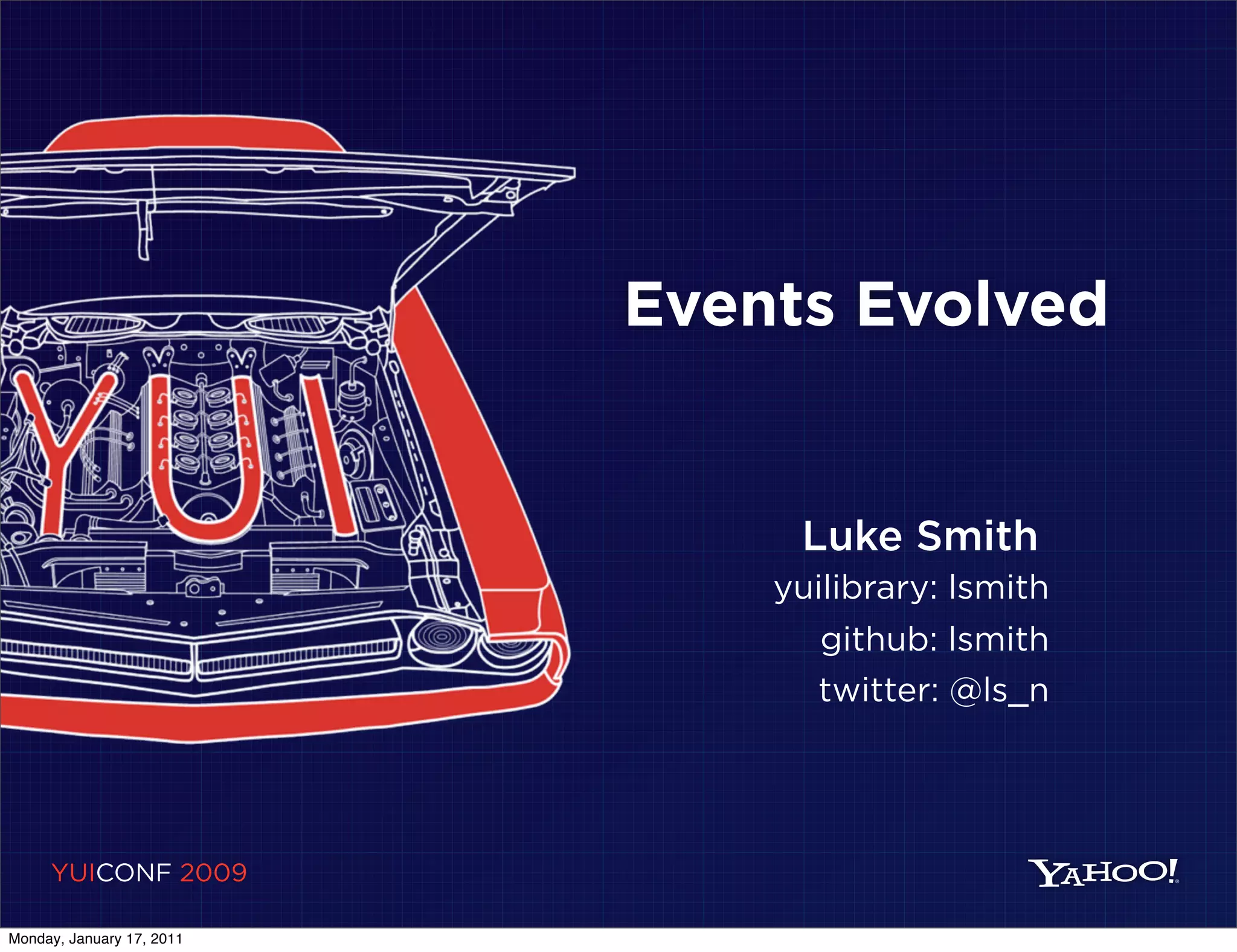 YUI

Events Evolved

Luke Smith
yuilibrary: lsmith
github: lsmith
twitter: @ls_n

YUICONF 2009

YAHOO!

Monday, January 17, 2011